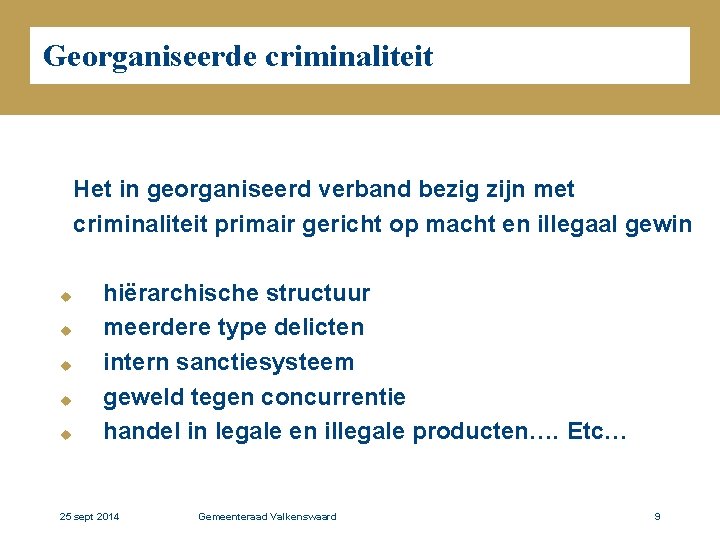 Georganiseerde criminaliteit

Het in georganiseerd verband bezig zijn met criminaliteit primair gericht op macht en illegaal gewin

- hiërarchische structuur
- meerdere type delicten
- intern sanctiesysteem
- geweld tegen concurrentie
- handel in legale en illegale producten…. Etc…

25 sept 2014 Gemeenteraad Valkenswaard 9